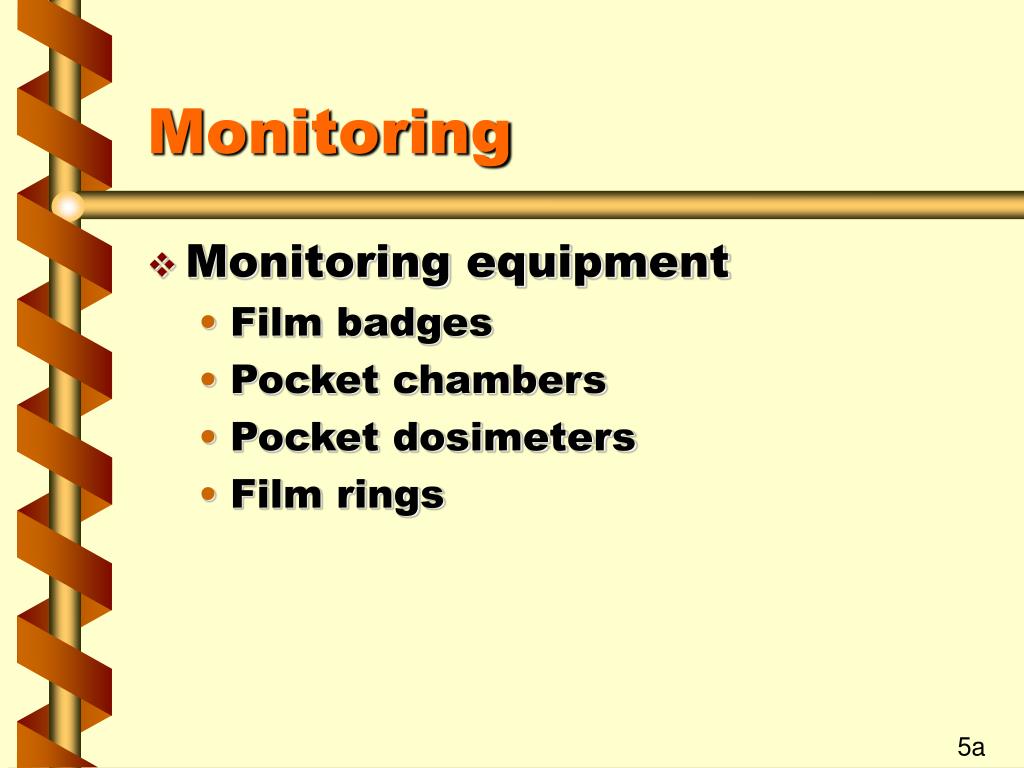 Monitoring

❖ Monitoring equipment
• Film badges
• Pocket chambers
• Pocket dosimeters
• Film rings

5a